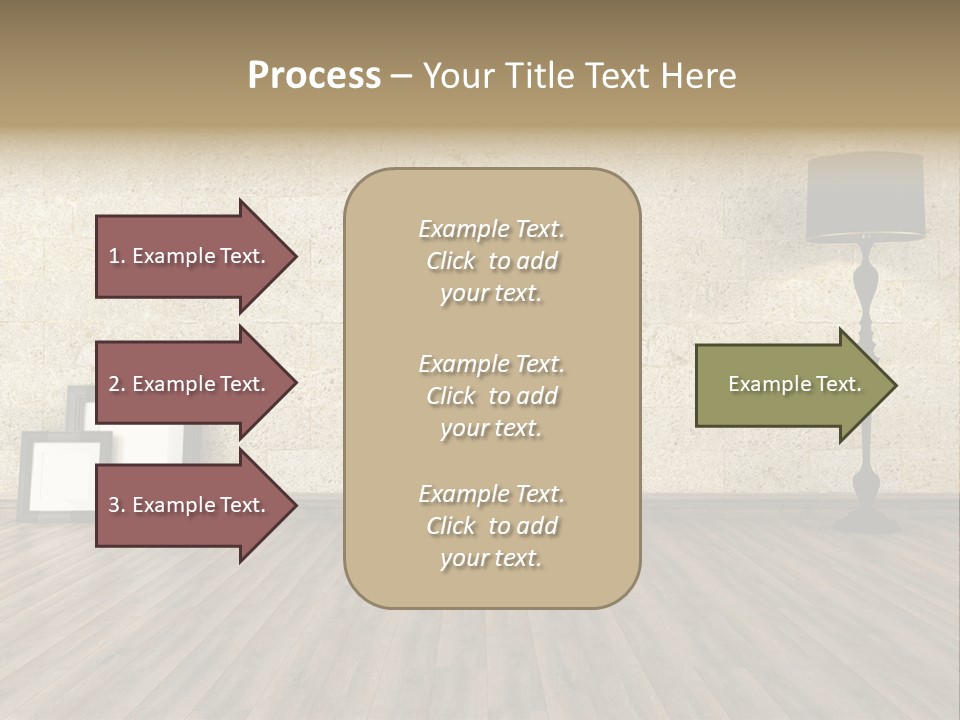 Process – Your Title Text Here

1. Example Text.

2. Example Text.

3. Example Text.

Example Text. Click to add your text.

Example Text. Click to add your text.

Example Text. Click to add your text.

Example Text.